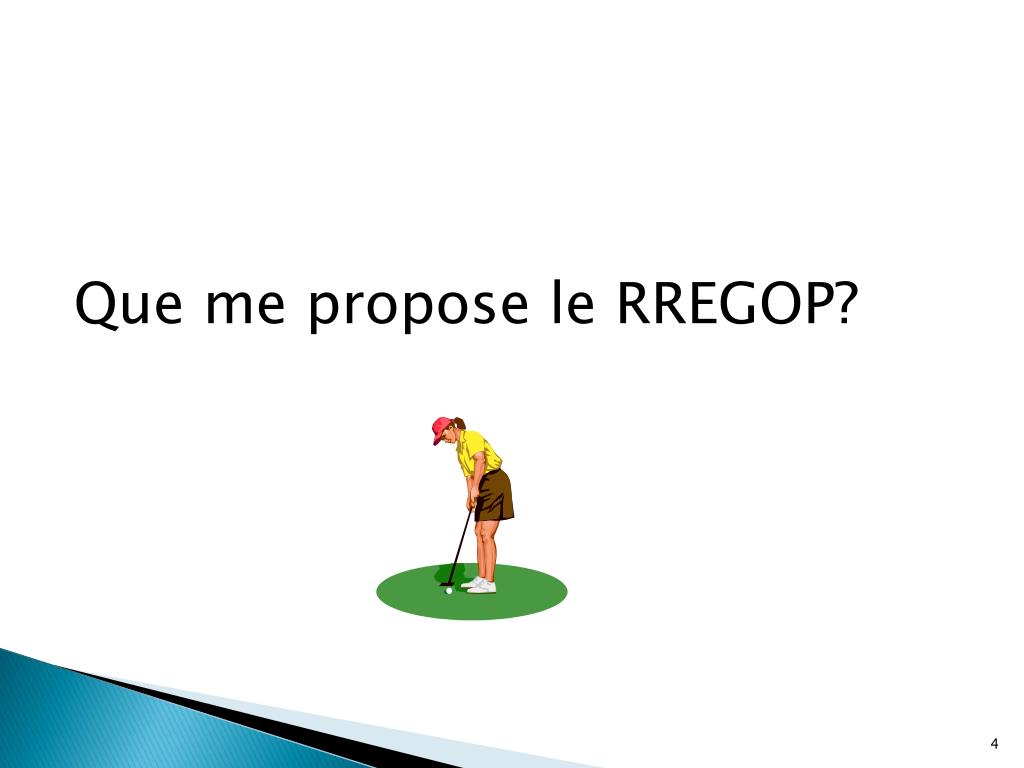 Que me propose le RREGOP?

4